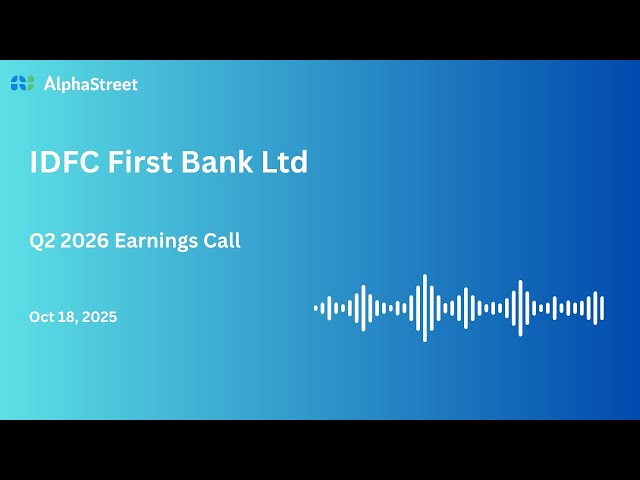 AlphaStreet

IDFC First Bank Ltd

Q2 2026 Earnings Call

Oct 18, 2025